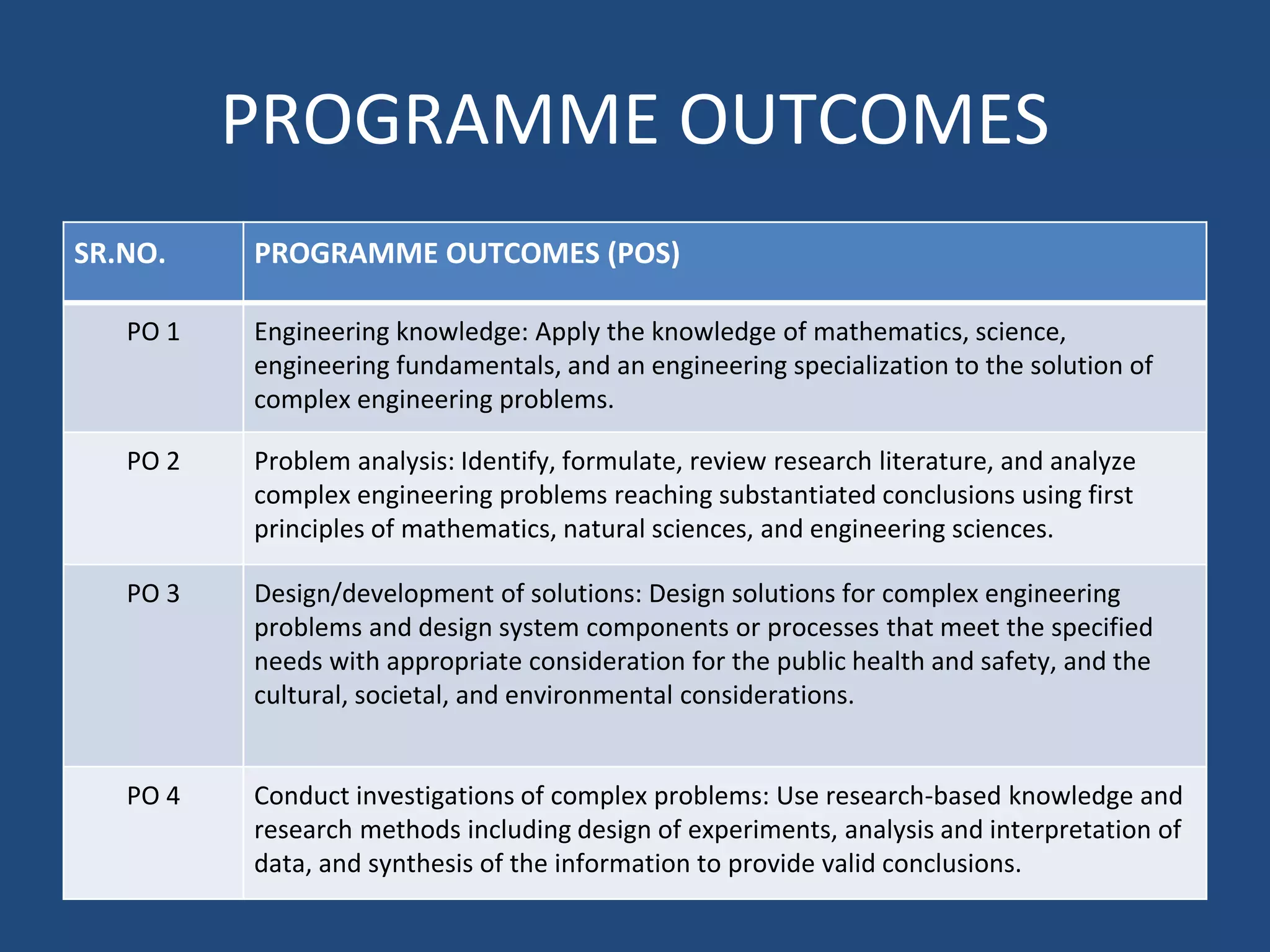 PROGRAMME OUTCOMES

| SR.NO. | PROGRAMME OUTCOMES (POS) |
|---|---|
| PO 1 | Engineering knowledge: Apply the knowledge of mathematics, science, engineering fundamentals, and an engineering specialization to the solution of complex engineering problems. |
| PO 2 | Problem analysis: Identify, formulate, review research literature, and analyze complex engineering problems reaching substantiated conclusions using first principles of mathematics, natural sciences, and engineering sciences. |
| PO 3 | Design/development of solutions: Design solutions for complex engineering problems and design system components or processes that meet the specified needs with appropriate consideration for the public health and safety, and the cultural, societal, and environmental considerations. |
| PO 4 | Conduct investigations of complex problems: Use research-based knowledge and research methods including design of experiments, analysis and interpretation of data, and synthesis of the information to provide valid conclusions. |